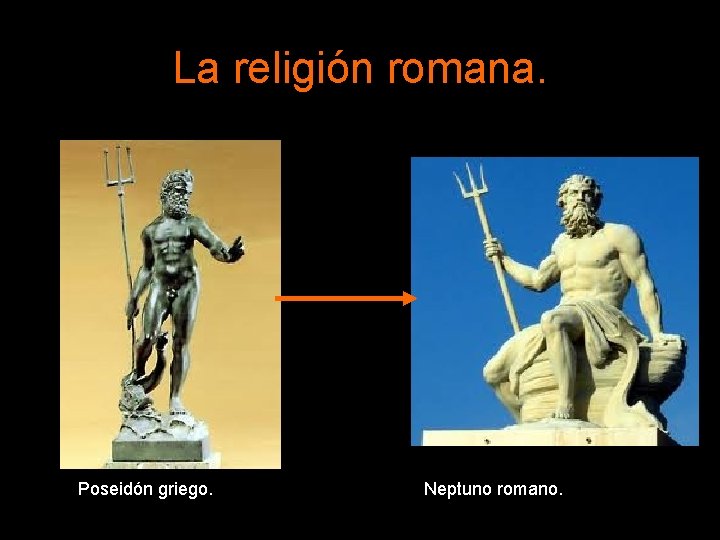 La religión romana.

Poseidón griego.

Neptuno romano.